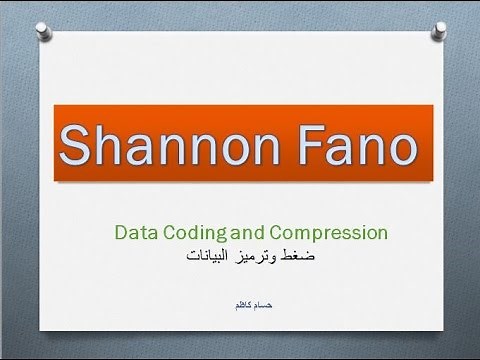 Shannon Fano

Data Coding and Compression
ضغط وترميز البيانات

حسام كاظم